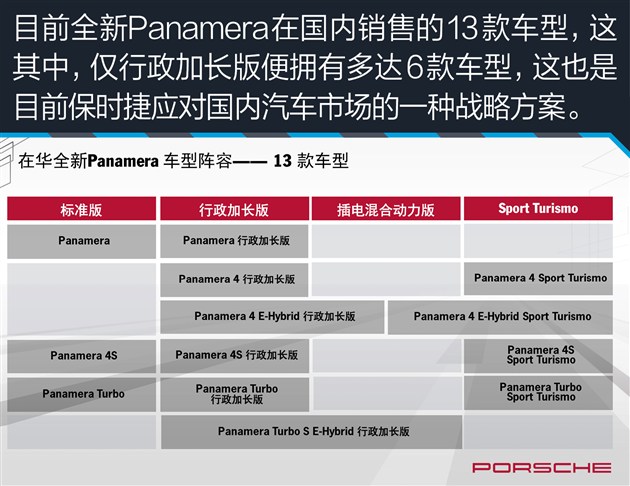 目前全新Panamera在国内销售的13款车型，这其中，仅行政加长版便拥有多达6款车型，这也是目前保时捷应对国内汽车市场的一种战略方案。

在华全新Panamera 车型阵容—— 13 款车型

| 标准版 | 行政加长版 | 插电混合动力版 | Sport Turismo |
|---|---|---|---|
| Panamera | Panamera 行政加长版 | | |
| | Panamera 4 行政加长版 | | Panamera 4 Sport Turismo |
| | Panamera 4 E-Hybrid 行政加长版 | | Panamera 4 E-Hybrid Sport Turismo |
| Panamera 4S | Panamera 4S 行政加长版 | | Panamera 4S Sport Turismo |
| Panamera Turbo | Panamera Turbo 行政加长版 | | Panamera Turbo Sport Turismo |
| | Panamera Turbo S E-Hybrid 行政加长版 | | |

PORSCHE